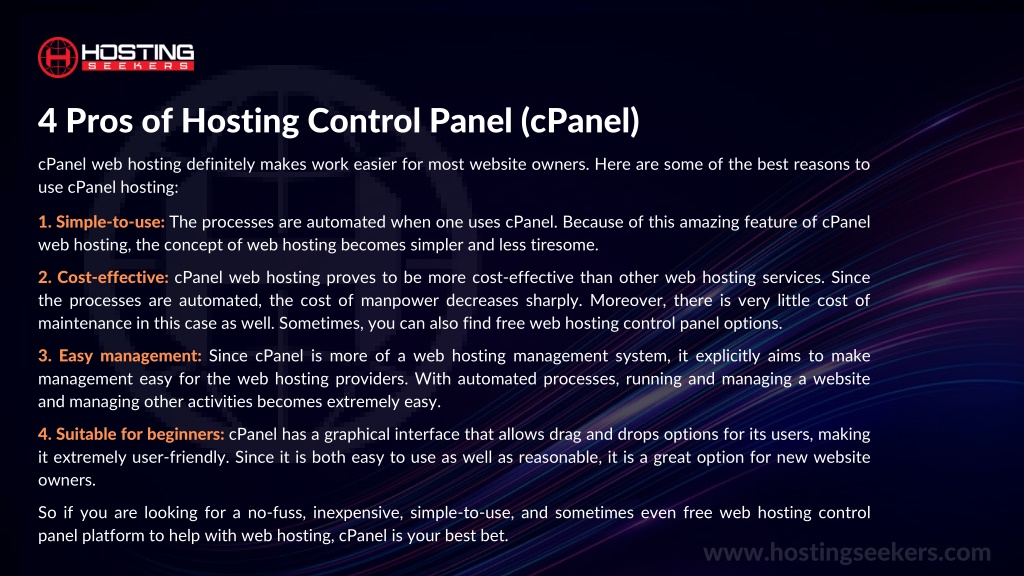 HOSTING SEEKERS

4 Pros of Hosting Control Panel (cPanel)

cPanel web hosting definitely makes work easier for most website owners. Here are some of the best reasons to use cPanel hosting:

1. Simple-to-use: The processes are automated when one uses cPanel. Because of this amazing feature of cPanel web hosting, the concept of web hosting becomes simpler and less tiresome.

2. Cost-effective: cPanel web hosting proves to be more cost-effective than other web hosting services. Since the processes are automated, the cost of manpower decreases sharply. Moreover, there is very little cost of maintenance in this case as well. Sometimes, you can also find free web hosting control panel options.

3. Easy management: Since cPanel is more of a web hosting management system, it explicitly aims to make management easy for the web hosting providers. With automated processes, running and managing a website and managing other activities becomes extremely easy.

4. Suitable for beginners: cPanel has a graphical interface that allows drag and drops options for its users, making it extremely user-friendly. Since it is both easy to use as well as reasonable, it is a great option for new website owners.

So if you are looking for a no-fuss, inexpensive, simple-to-use, and sometimes even free web hosting control panel platform to help with web hosting, cPanel is your best bet.

www.hostingseekers.com